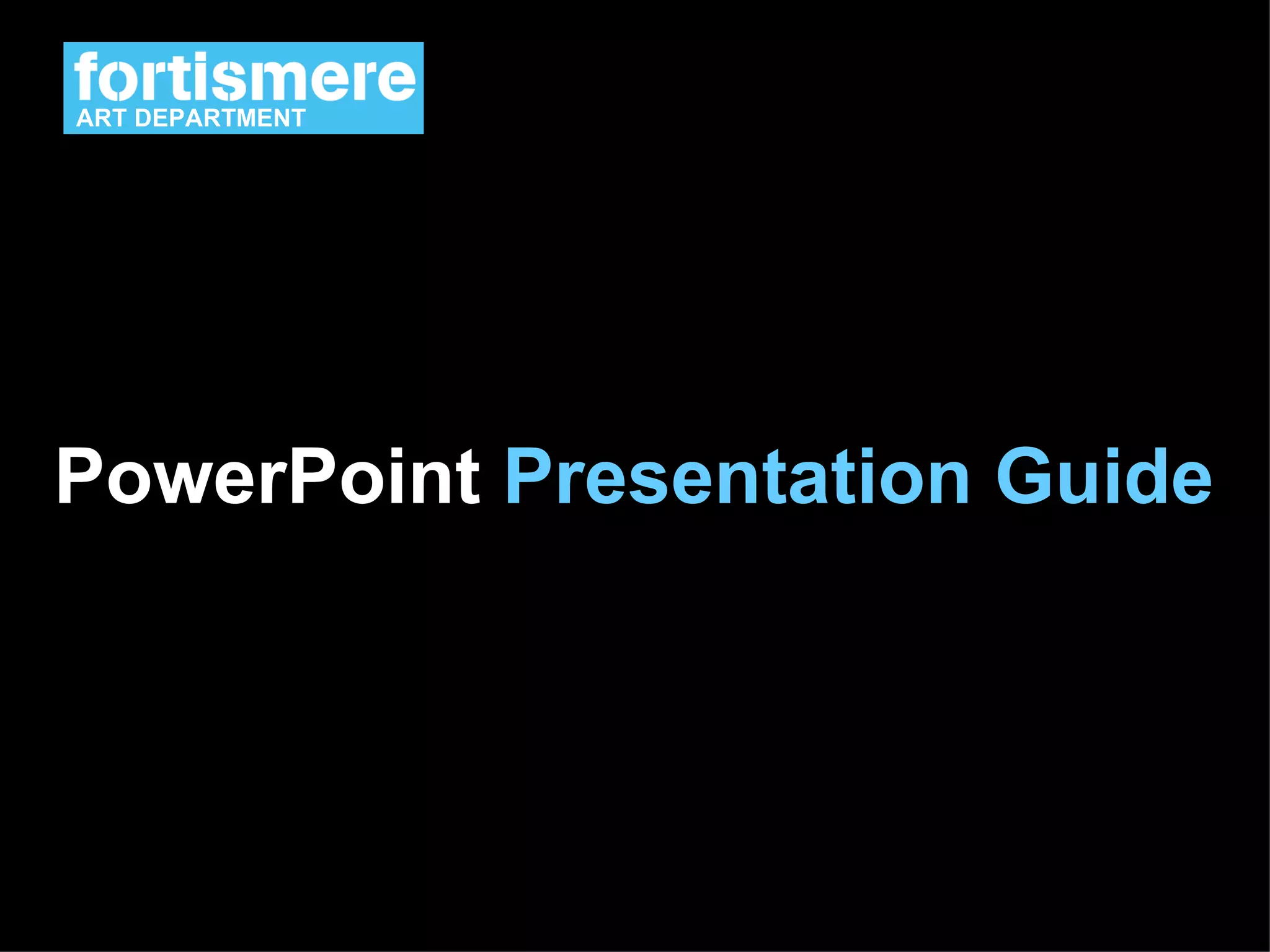 fortismere
ART DEPARTMENT

PowerPoint Presentation Guide